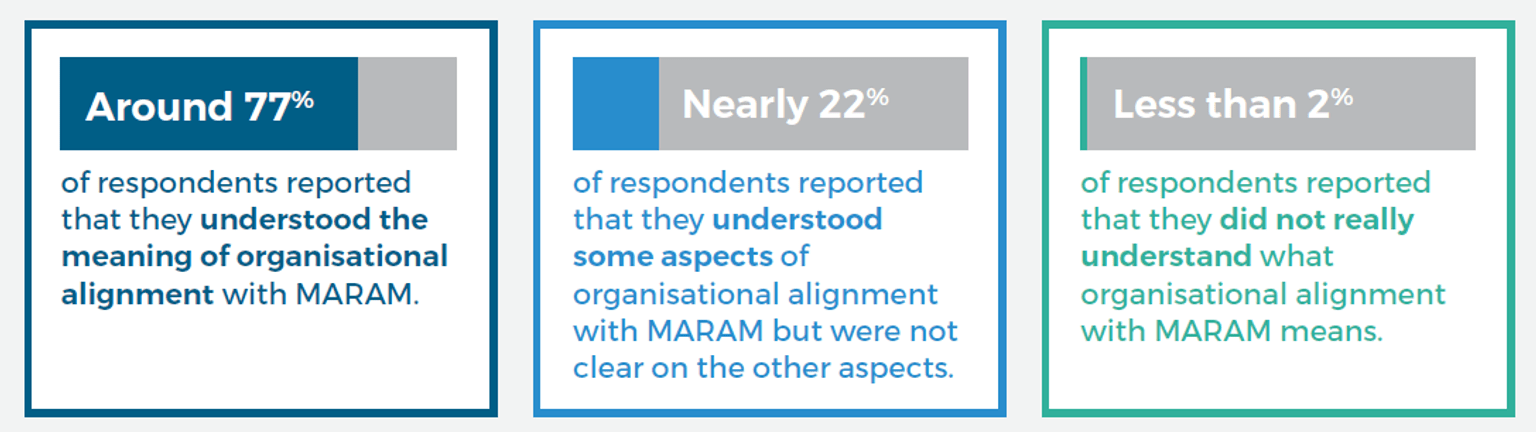 Around 77%

of respondents reported that they understood the meaning of organisational alignment with MARAM.

Nearly 22%

of respondents reported that they understood some aspects of organisational alignment with MARAM but were not clear on the other aspects.

Less than 2%

of respondents reported that they did not really understand what organisational alignment with MARAM means.